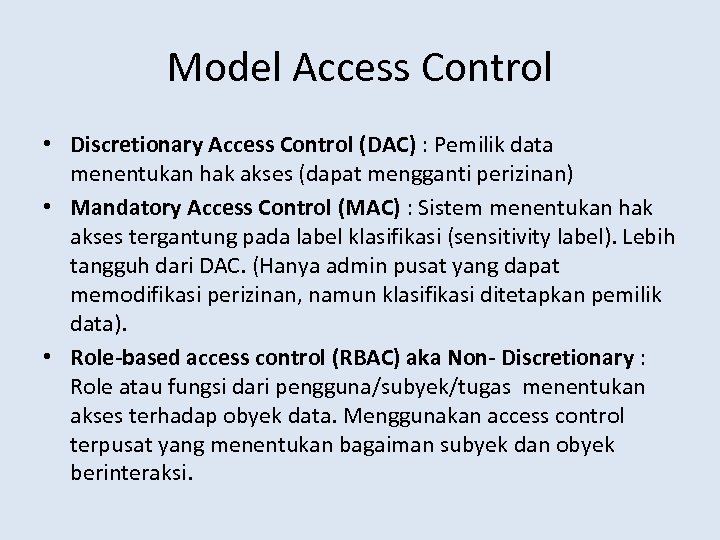 Model Access Control

• Discretionary Access Control (DAC) : Pemilik data menentukan hak akses (dapat mengganti perizinan)
• Mandatory Access Control (MAC) : Sistem menentukan hak akses tergantung pada label klasifikasi (sensitivity label). Lebih tangguh dari DAC. (Hanya admin pusat yang dapat memodifikasi perizinan, namun klasifikasi ditetapkan pemilik data).
• Role-based access control (RBAC) aka Non- Discretionary : Role atau fungsi dari pengguna/subyek/tugas menentukan akses terhadap obyek data. Menggunakan access control terpusat yang menentukan bagaiman subyek dan obyek berinteraksi.